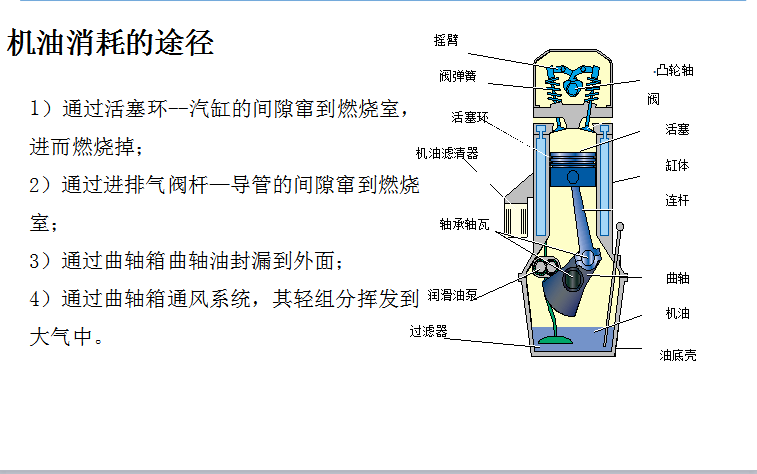 机油消耗的途径

1）通过活塞环--汽缸的间隙窜到燃烧室，进而燃烧掉；

2）通过进排气阀杆—导管的间隙窜到燃烧室；

3）通过曲轴箱曲轴油封漏到外面；

4）通过曲轴箱通风系统，其轻组分挥发到大气中。

摇臂
阀弹簧
活塞环
机油滤清器
轴承轴瓦
润滑油泵
过滤器
凸轮轴
阀
活塞
缸体
连杆
曲轴
机油
油底壳